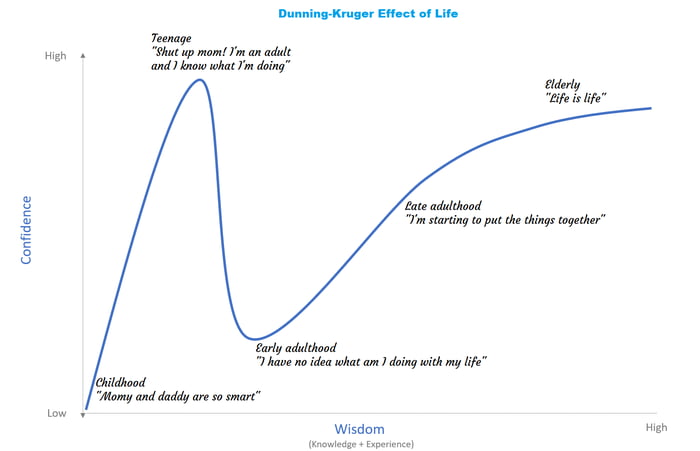 Dunning-Kruger Effect of Life

High

Confidence

Low

Teenage
"Shut up mom! I'm an adult and I know what I'm doing"

Elderly
"Life is life"

Late adulthood
"I'm starting to put the things together"

Early adulthood
"I have no idea what am I doing with my life"

Childhood
"Momy and daddy are so smart"

Wisdom
(Knowledge + Experience)

High